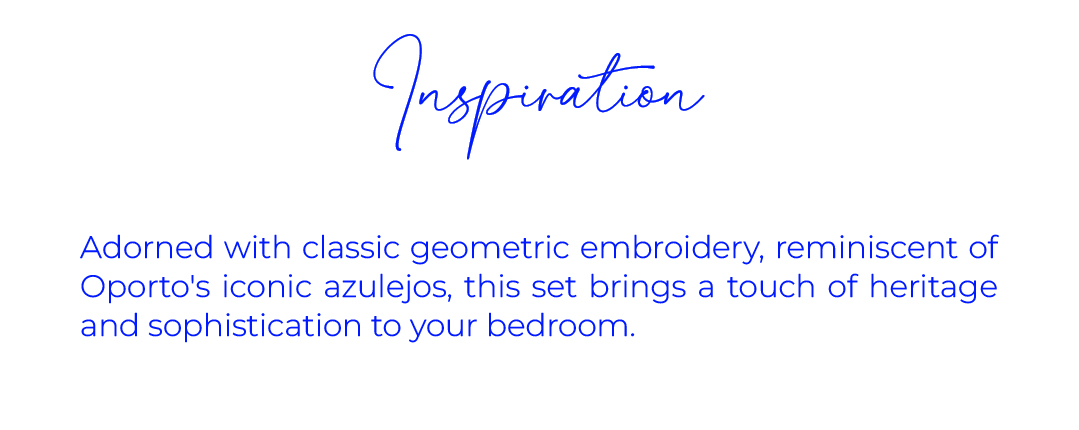 Inspiration

Adorned with classic geometric embroidery, reminiscent of Oporto's iconic azulejos, this set brings a touch of heritage and sophistication to your bedroom.